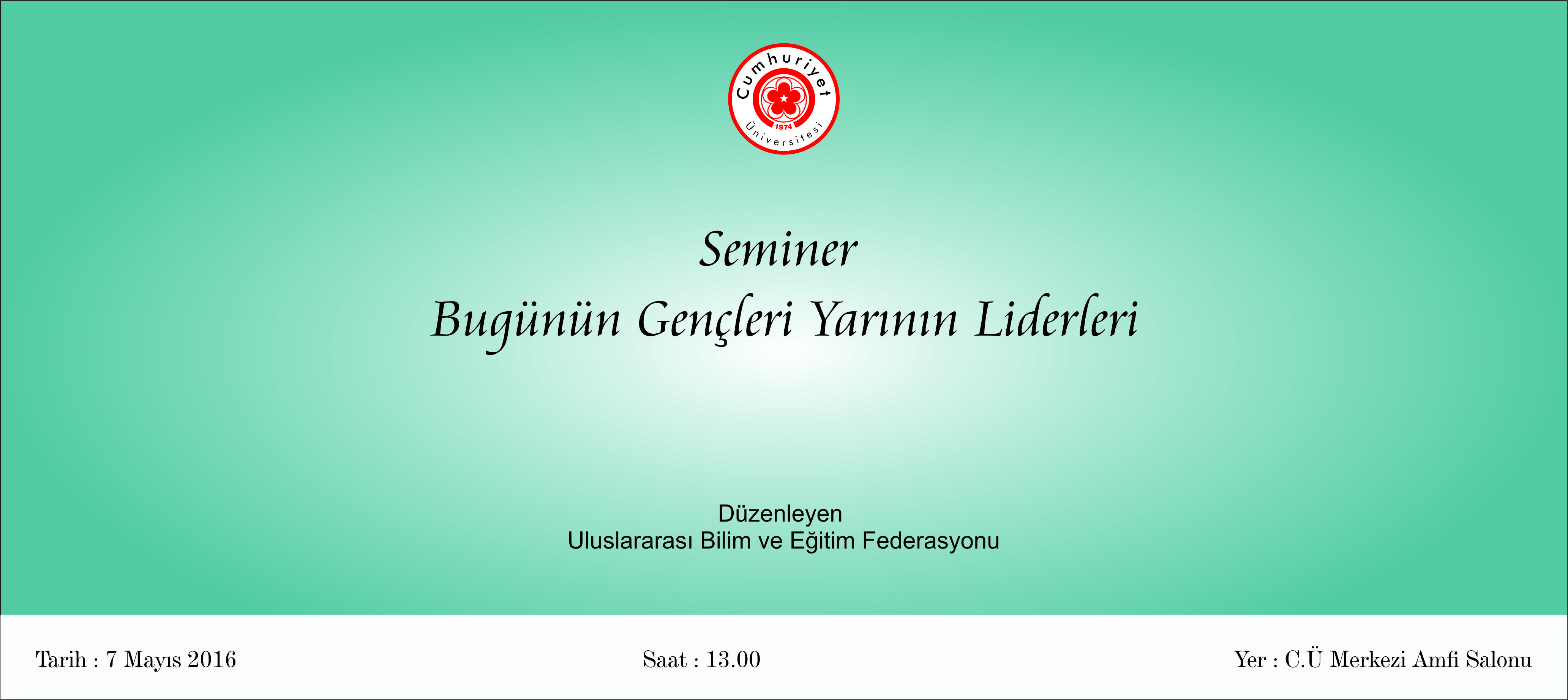 Cumhuriyet
1974
Üniversitesi

Seminer
Bugünün Gençleri Yarının Liderleri

Düzenleyen
Uluslararası Bilim ve Eğitim Federasyonu

Tarih : 7 Mayıs 2016 Saat : 13.00 Yer : C.Ü Merkezi Amfi Salonu